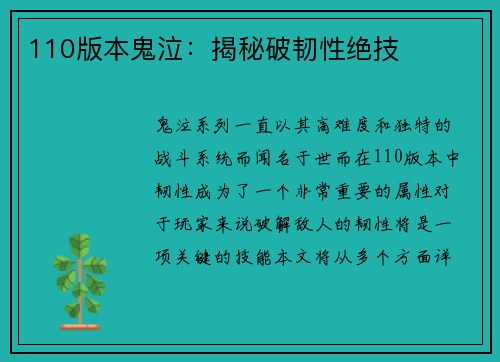 110版本鬼泣：揭秘破韧性绝技

鬼泣系列一直以其高难度和独特的战斗系统而闻名于世而在110版本中韧性成为了一个非常重要的属性对于玩家来说破解敌人的韧性将是一项关键的技能本文将从多个方面详